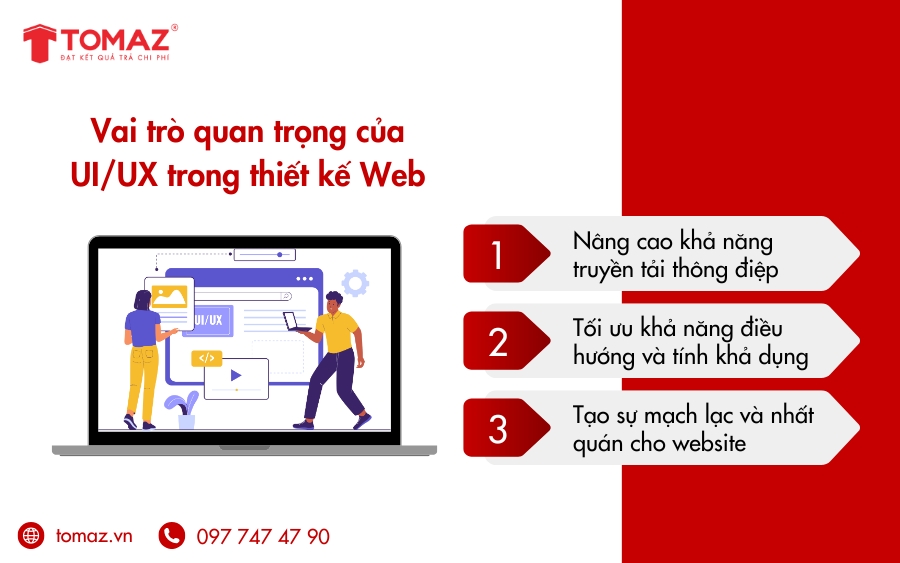 TOMAZ®
ĐẠT KẾT QUẢ TRẢ CHI PHÍ

Vai trò quan trọng của UI/UX trong thiết kế Web

UI/UX

</>

1 Nâng cao khả năng truyền tải thông điệp

2 Tối ưu khả năng điều hướng và tính khả dụng

3 Tạo sự mạch lạc và nhất quán cho website

tomaz.vn

097 747 47 90